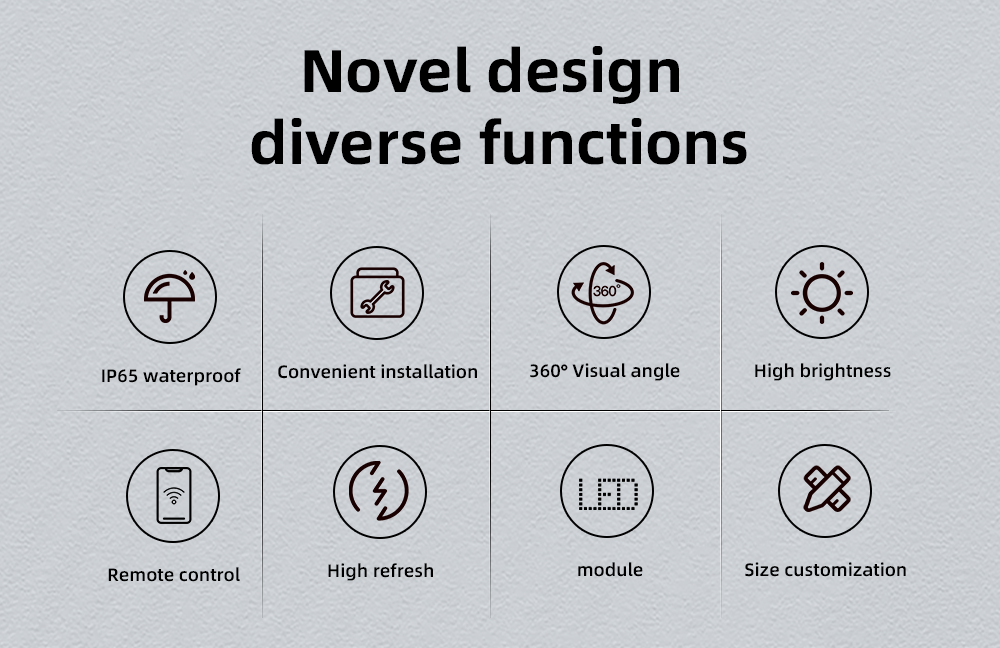 Novel design diverse functions

IP65 waterproof

Convenient installation

360°

360° Visual angle

High brightness

Remote control

High refresh

LED

module

Size customization